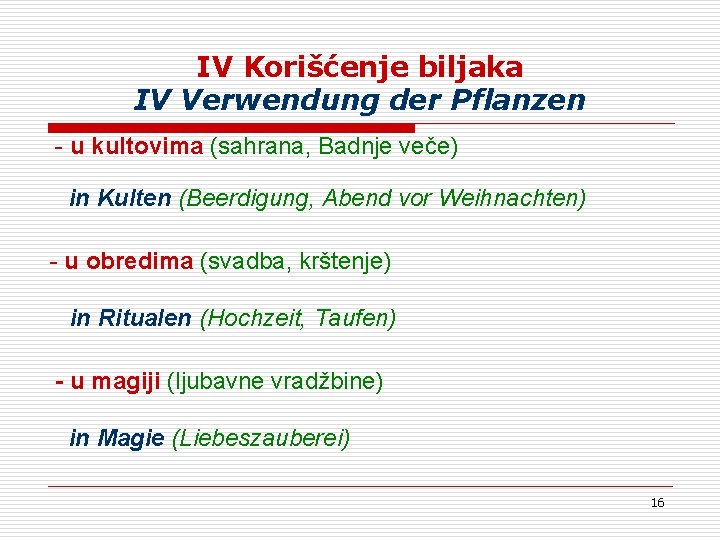 IV Korišćenje biljaka
IV Verwendung der Pflanzen

- u kultovima (sahrana, Badnje veče)

in Kulten (Beerdigung, Abend vor Weihnachten)

- u obredima (svadba, krštenje)

in Ritualen (Hochzeit, Taufen)

- u magiji (ljubavne vradžbine)

in Magie (Liebeszauberei)

16